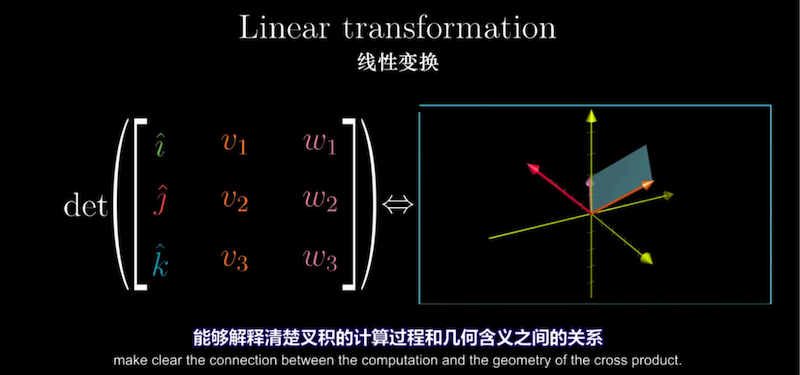 Linear transformation
线性变换

$\det\left(\begin{bmatrix} \hat{i} & v_1 & w_1 \\ \hat{j} & v_2 & w_2 \\ \hat{k} & v_3 & w_3 \end{bmatrix}\right) \Leftrightarrow$

能够解释清楚叉积的计算过程和几何含义之间的关系
make clear the connection between the computation and the geometry of the cross product.